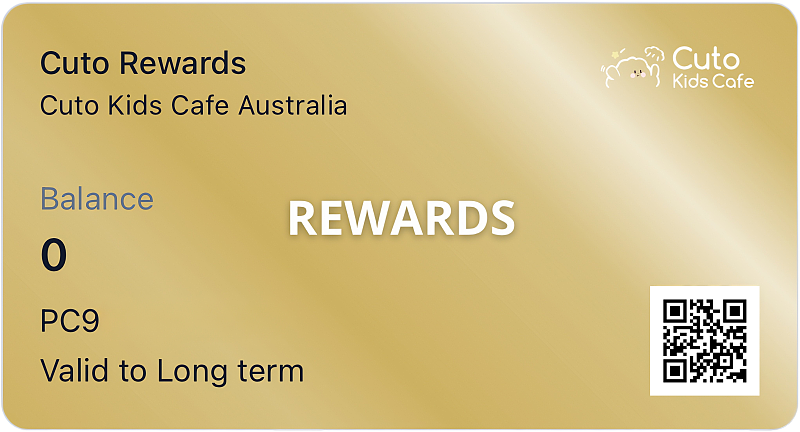 Cuto Rewards

Cuto Kids Cafe Australia

Cuto Kids Cafe

Balance

REWARDS

0

PC9

Valid to Long term